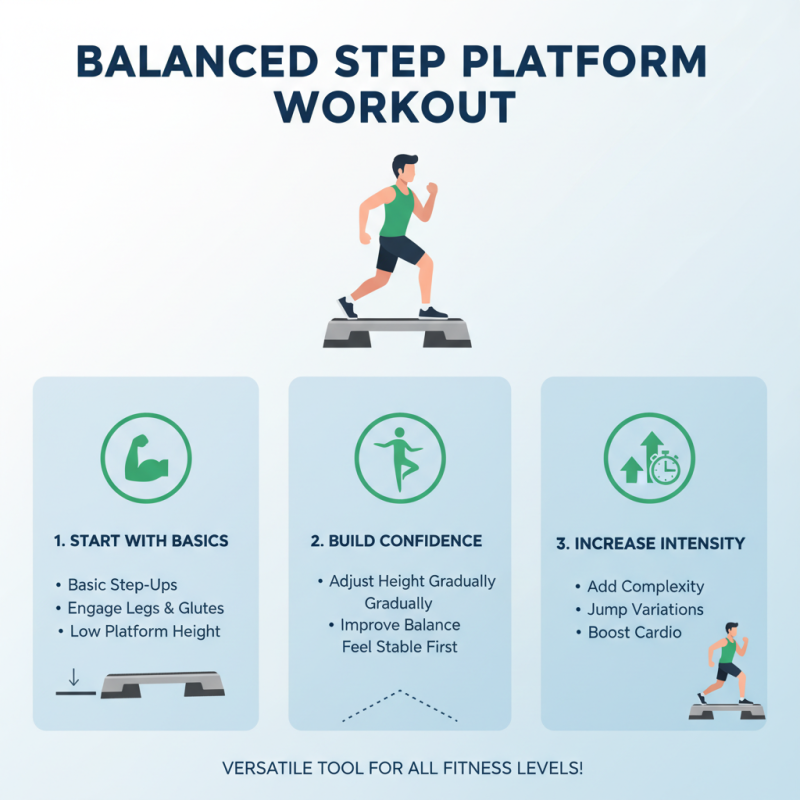 BALANCED STEP PLATFORM WORKOUT

1. START WITH BASICS

• Basic Step-Ups
• Engage Legs & Glutes
• Low Platform Height

2. BUILD CONFIDENCE

• Adjust Height Gradually Gradually
• Improve Balance Feel Stable First

3. INCREASE INTENSITY

• Add Complexity
• Jump Variations
• Boost Cardio

VERSATILE TOOL FOR ALL FITNESS LEVELS!